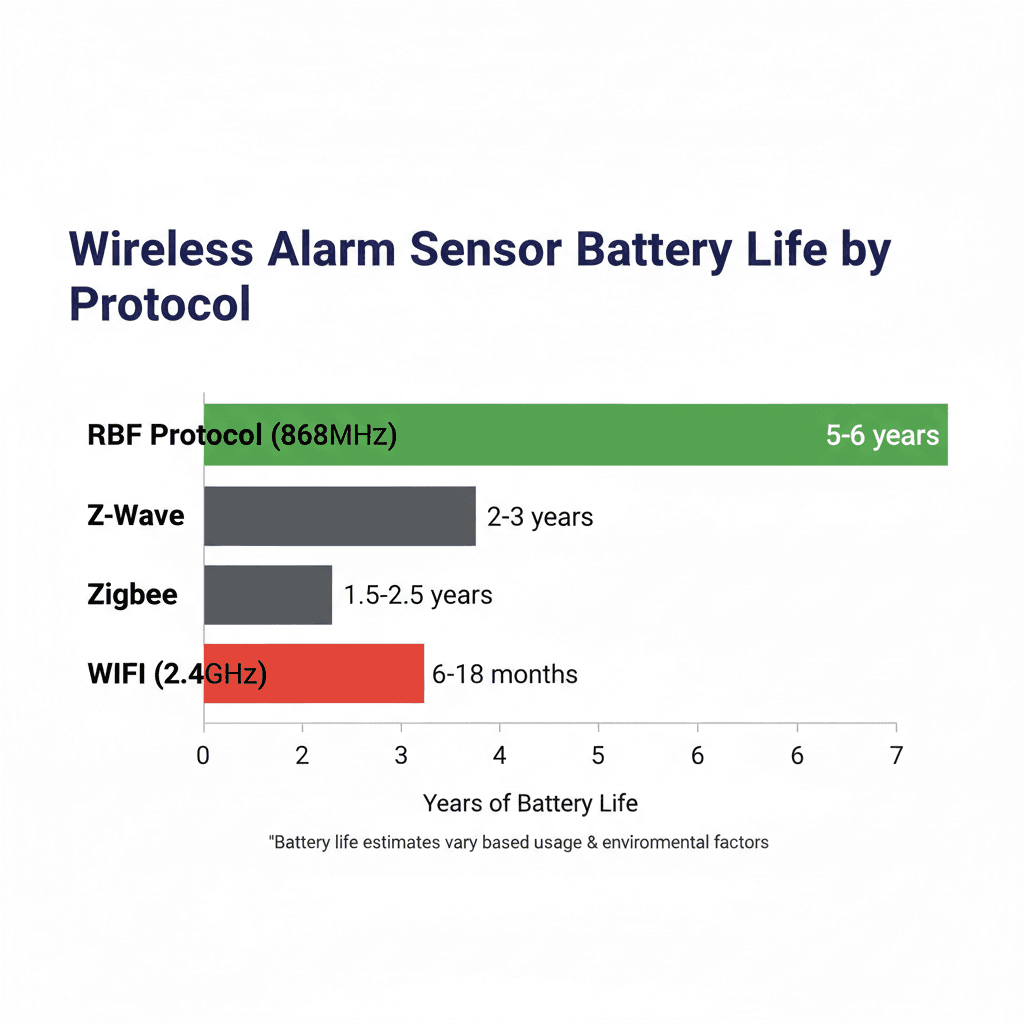 Wireless Alarm Sensor Battery Life by Protocol

RBF Protocol (868MHz)
5-6 years
Z-Wave
2-3 years
Zigbee
1.5-2.5 years
WIFI (2.4GHz)
6-18 months

0 2 3 4 5 6 6 7

Years of Battery Life

"Battery life estimates vary based usage & environmental factors